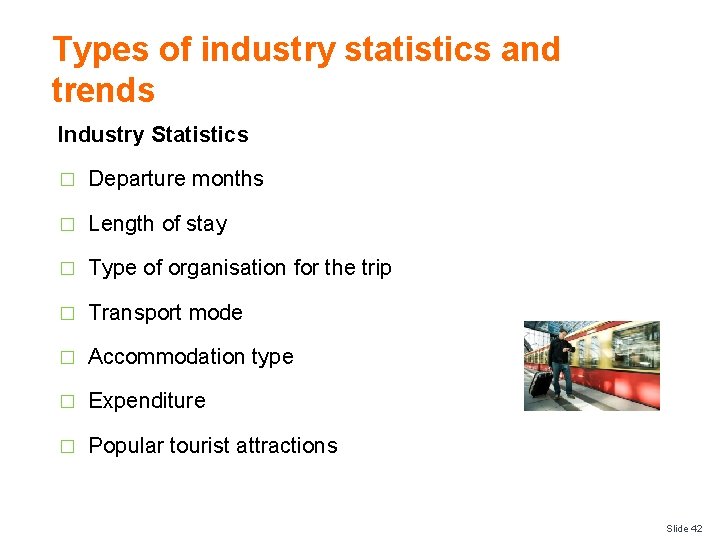 Types of industry statistics and trends

Industry Statistics

□ Departure months

□ Length of stay

□ Type of organisation for the trip

□ Transport mode

□ Accommodation type

□ Expenditure

□ Popular tourist attractions

Slide 42